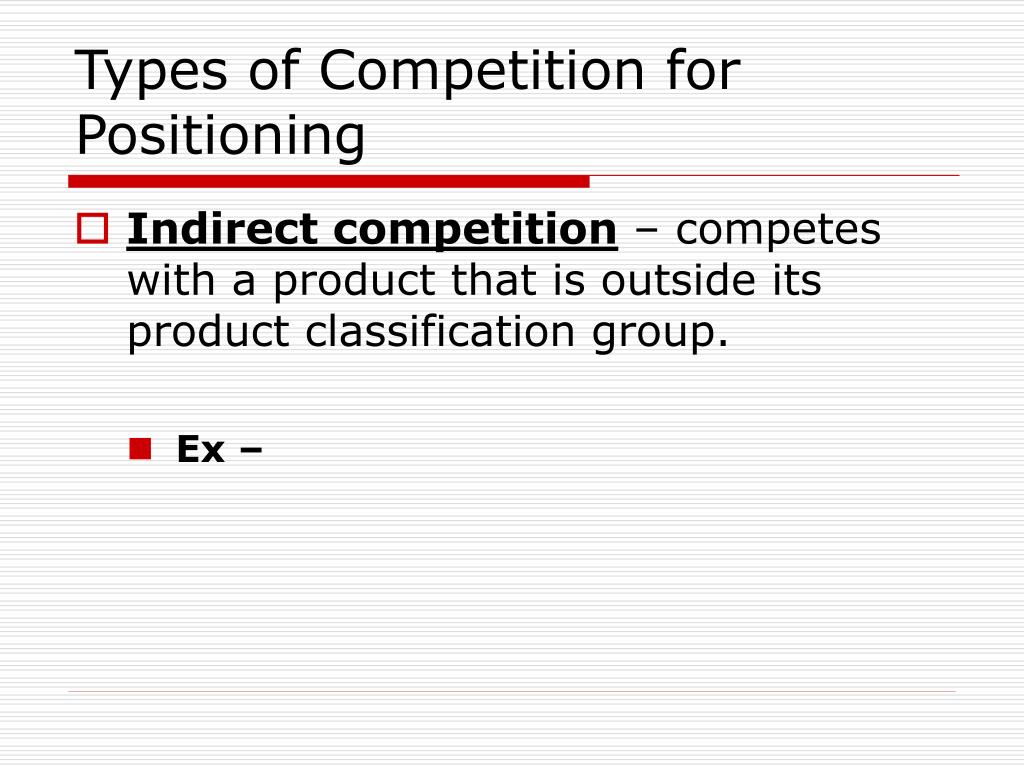 Types of Competition for Positioning

Indirect competition – competes with a product that is outside its product classification group.

Ex –